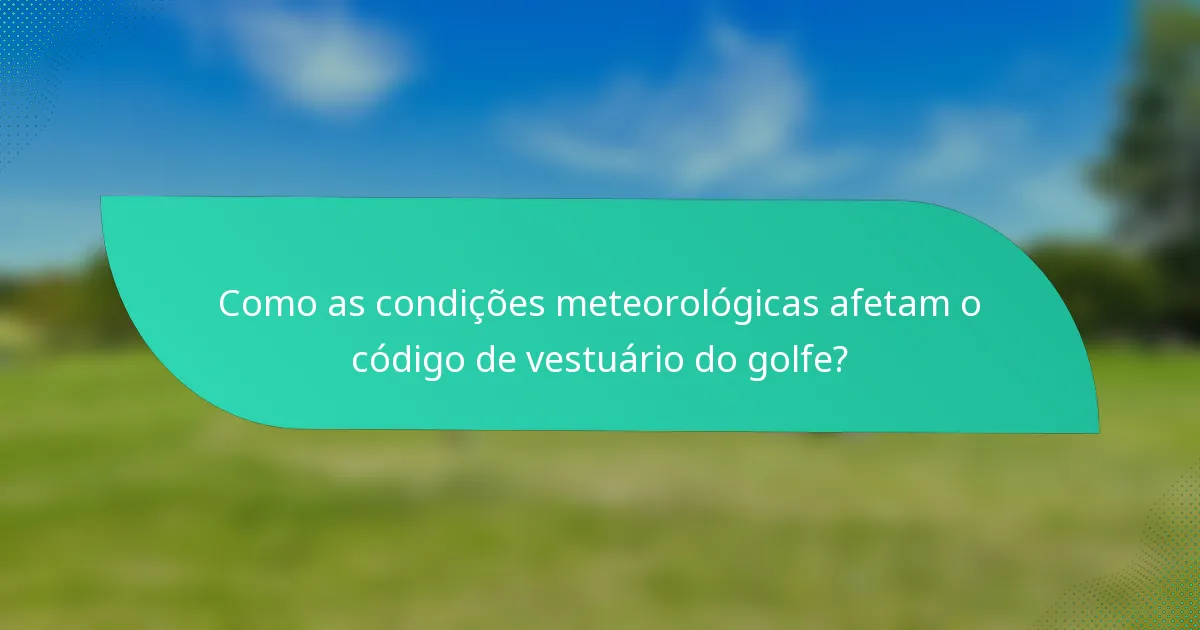 Como as condições meteorológicas afetam o código de vestuário do golfe?